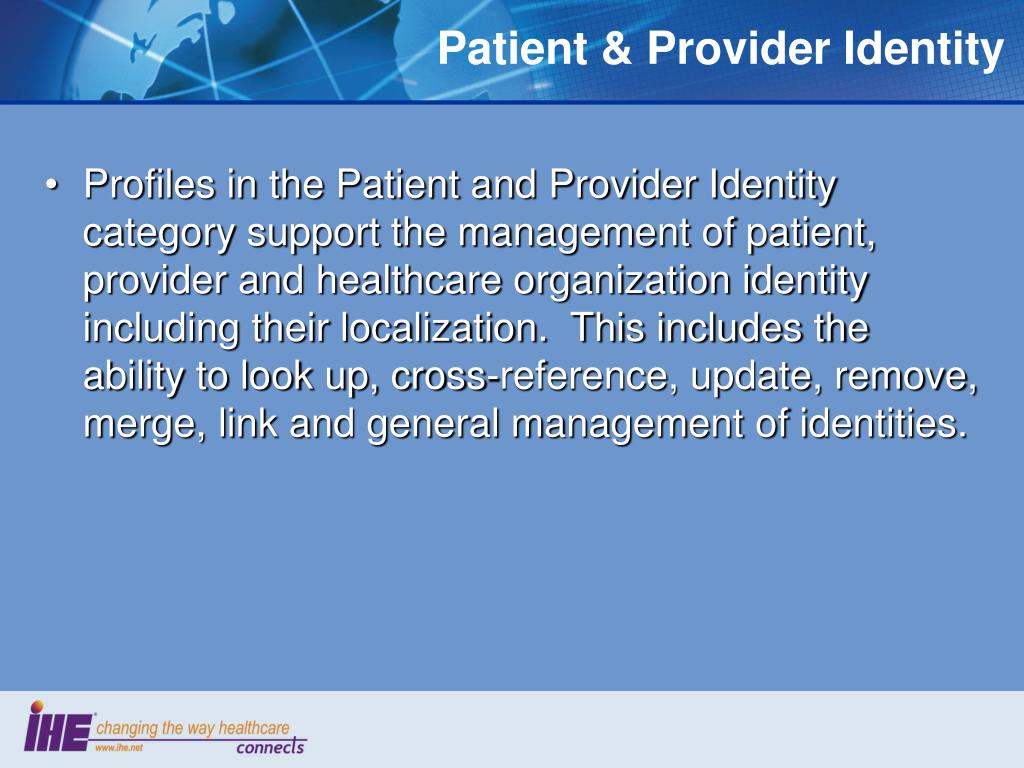 Patient & Provider Identity

• Profiles in the Patient and Provider Identity category support the management of patient, provider and healthcare organization identity including their localization. This includes the ability to look up, cross-reference, update, remove, merge, link and general management of identities.

IHE changing the way healthcare connects
www.ihe.net